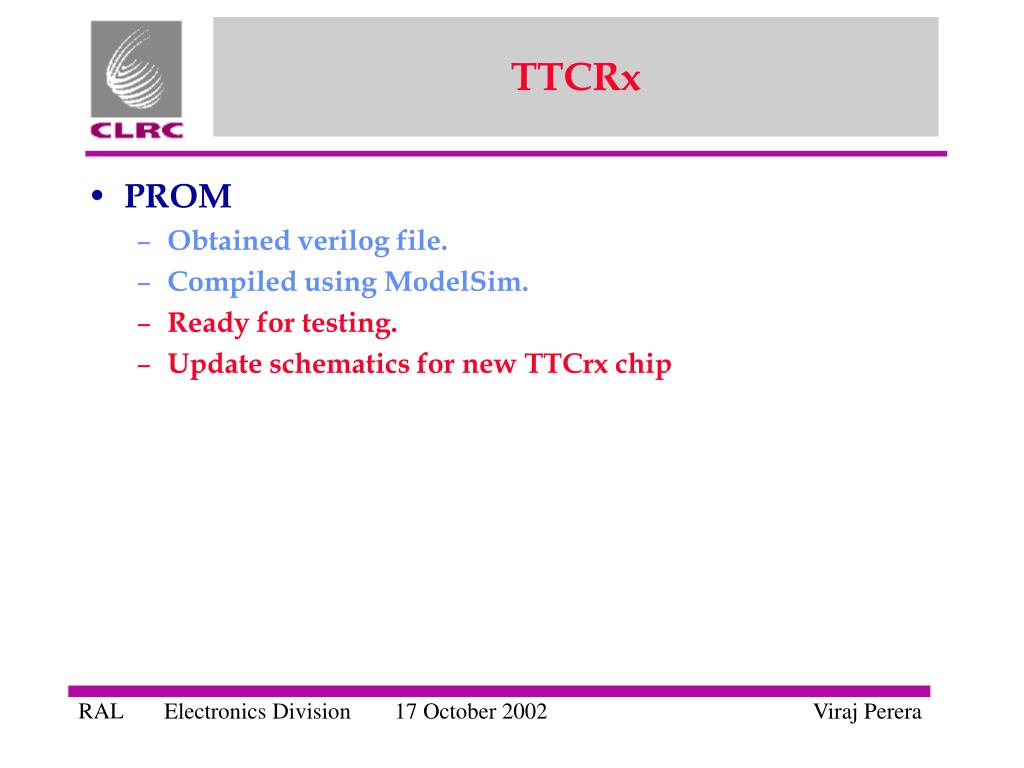 CLRC

TTCRx

• PROM
– Obtained verilog file.
– Compiled using ModelSim.
– Ready for testing.
– Update schematics for new TTCrx chip

RAL Electronics Division 17 October 2002 Viraj Perera